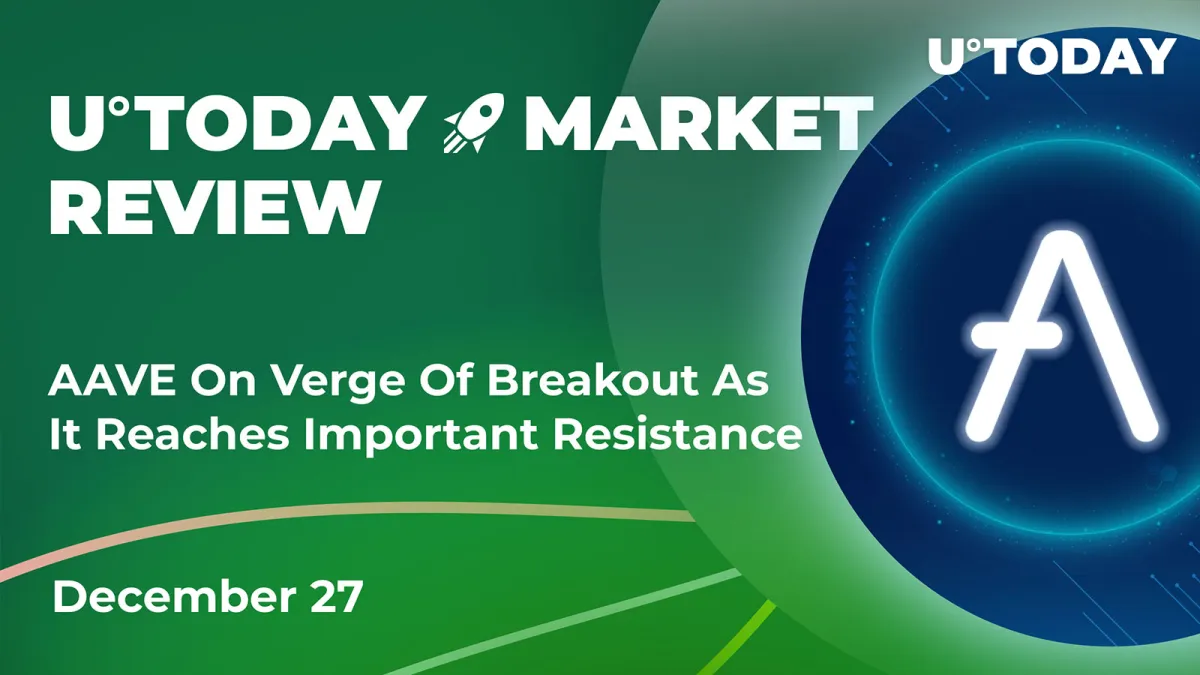 U°TODAY

U°TODAY MARKET REVIEW

AAVE On Verge Of Breakout As It Reaches Important Resistance

December 27